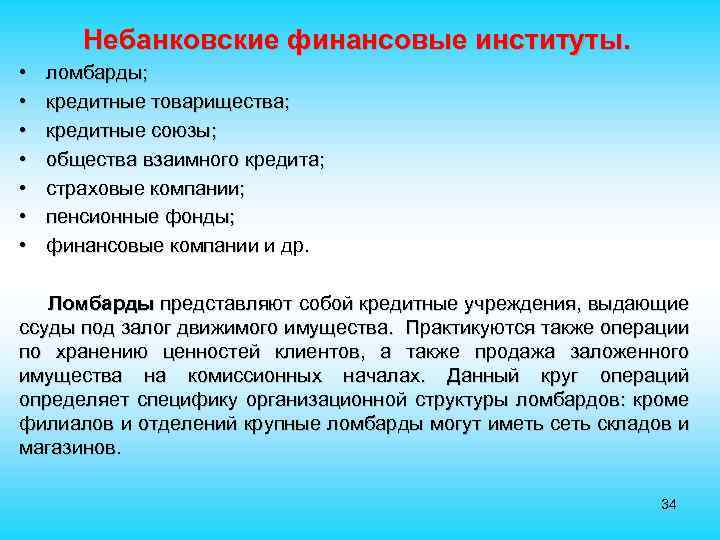 Небанковские финансовые институты.

• ломбарды;
• кредитные товарищества;
• кредитные союзы;
• общества взаимного кредита;
• страховые компании;
• пенсионные фонды;
• финансовые компании и др.

Ломбарды представляют собой кредитные учреждения, выдающие ссуды под залог движимого имущества. Практикуются также операции по хранению ценностей клиентов, а также продажа заложенного имущества на комиссионных началах. Данный круг операций определяет специфику организационной структуры ломбардов: кроме филиалов и отделений крупные ломбарды могут иметь сеть складов и магазинов.

34